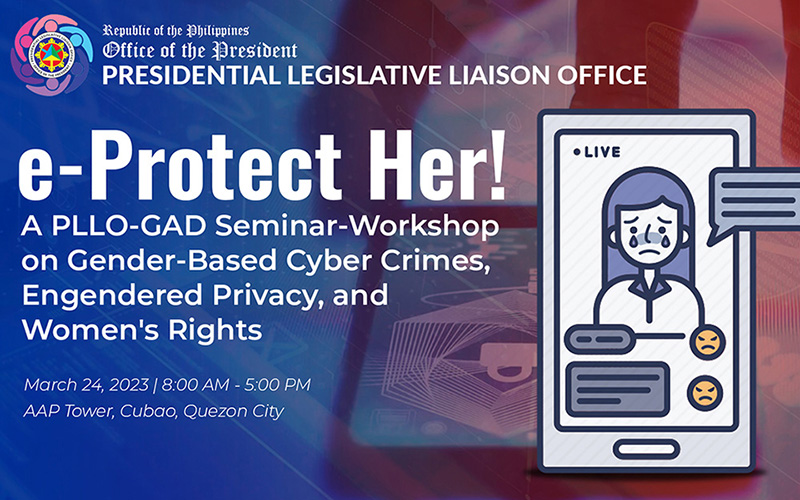 Republic of the Philippines
Office of the President
PRESIDENTIAL LEGISLATIVE LIAISON OFFICE

e-Protect Her!
A PLLO-GAD Seminar-Workshop on Gender-Based Cyber Crimes, Engendered Privacy, and Women's Rights

March 24, 2023 | 8:00 AM - 5:00 PM
AAP Tower, Cubao, Quezon City

LIVE